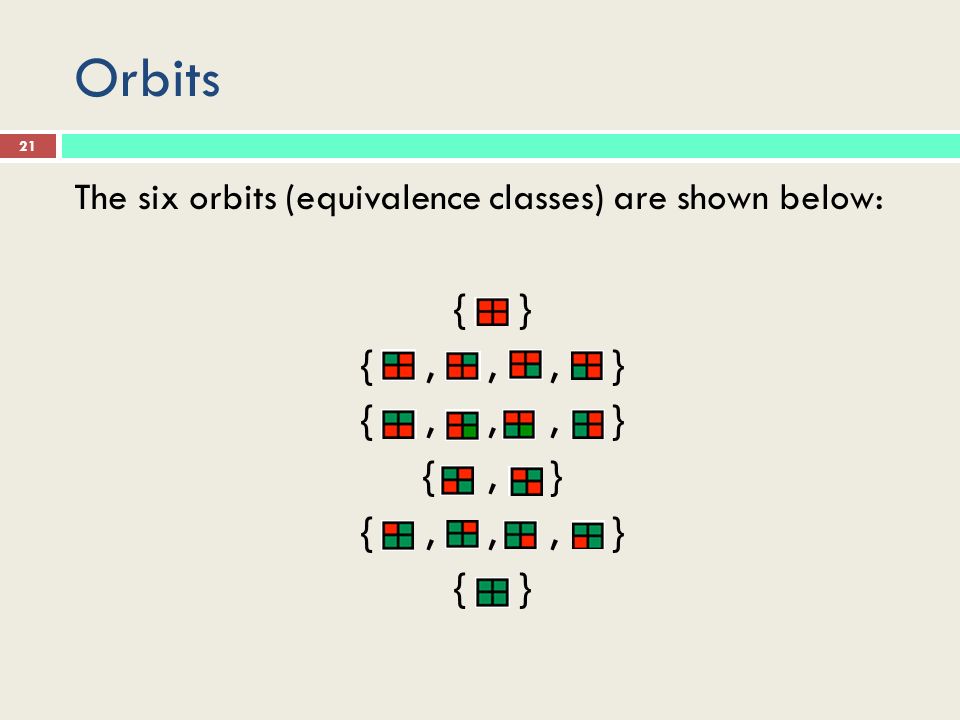 Orbits

21

The six orbits (equivalence classes) are shown below:

{ }
{ , , , }
{ , , , }
{ , }
{ , , , }
{ }